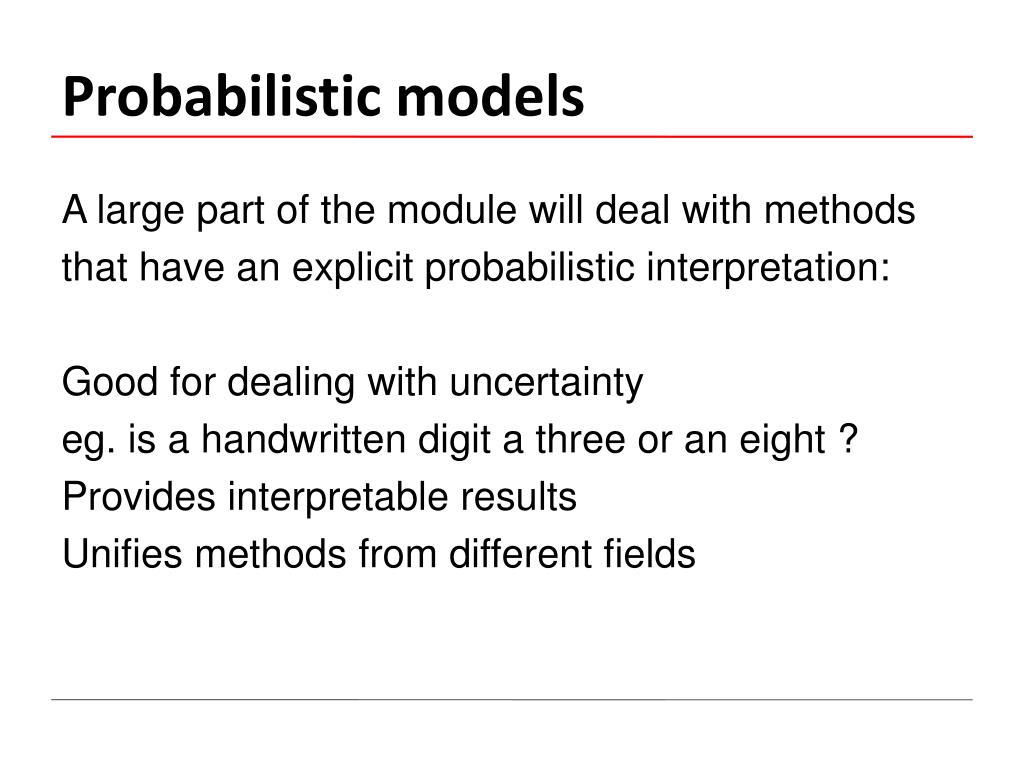 Probabilistic models

A large part of the module will deal with methods that have an explicit probabilistic interpretation:

Good for dealing with uncertainty
eg. is a handwritten digit a three or an eight ?
Provides interpretable results
Unifies methods from different fields